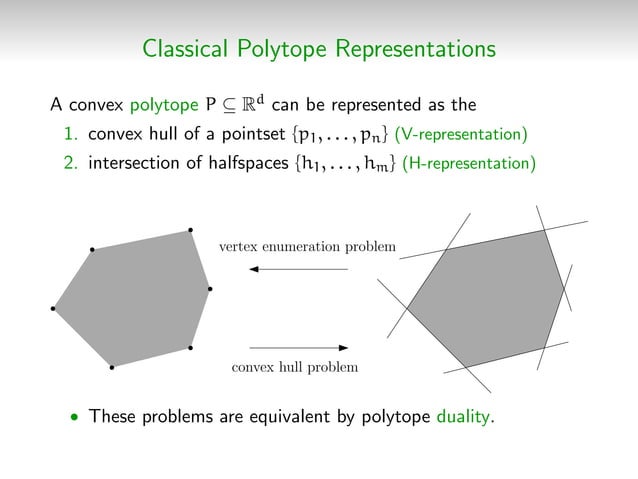 Classical Polytope Representations

A convex polytope $P \subseteq \mathbb{R}^d$ can be represented as the

1. convex hull of a pointset $\{p_1, \ldots, p_n\}$ (V-representation)
2. intersection of halfspaces $\{h_1, \ldots, h_m\}$ (H-representation)

vertex enumeration problem

convex hull problem

• These problems are equivalent by polytope duality.